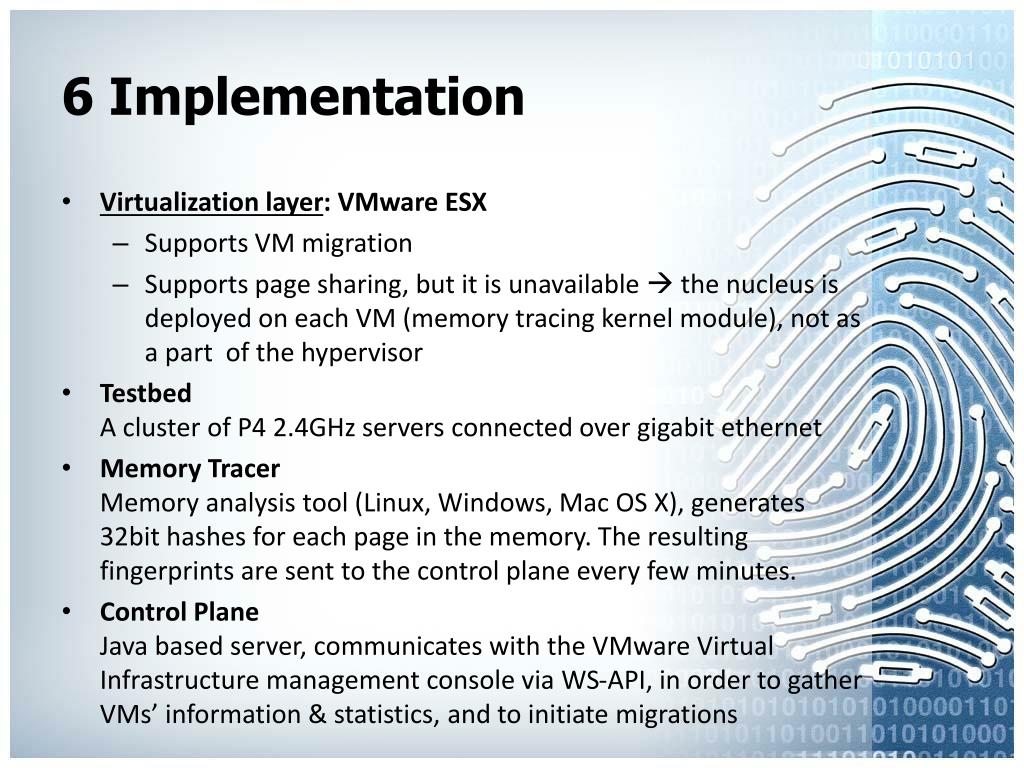 6 Implementation

• Virtualization layer: VMware ESX
– Supports VM migration
– Supports page sharing, but it is unavailable → the nucleus is deployed on each VM (memory tracing kernel module), not as a part of the hypervisor

• Testbed
A cluster of P4 2.4GHz servers connected over gigabit ethernet

• Memory Tracer
Memory analysis tool (Linux, Windows, Mac OS X), generates 32bit hashes for each page in the memory. The resulting fingerprints are sent to the control plane every few minutes.

• Control Plane
Java based server, communicates with the VMware Virtual Infrastructure management console via WS-API, in order to gather VMs' information & statistics, and to initiate migrations